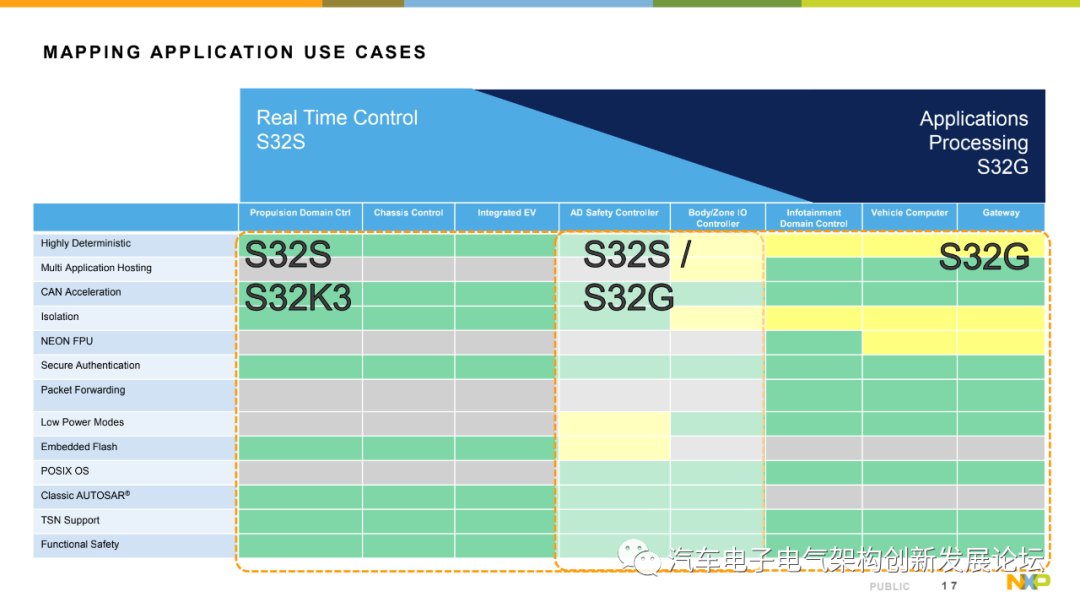 MAPPING APPLICATION USE CASES

Real Time Control
S32S

Applications
Processing
S32G

| | Propulsion Domain Ctrl | Chassis Control | Integrated EV | AD Safety Controller | Body/Zone IO Controller | Infotainment Domain Control | Vehicle Computer | Gateway |
|---|---|---|---|---|---|---|---|---|
| Highly Deterministic | | | | | | | | |
| Multi Application Hosting | | | | | | | | |
| CAN Acceleration | | | | | | | | |
| Isolation | | | | | | | | |
| NEON FPU | | | | | | | | |
| Secure Authentication | | | | | | | | |
| Packet Forwarding | | | | | | | | |
| Low Power Modes | | | | | | | | |
| Embedded Flash | | | | | | | | |
| POSIX OS | | | | | | | | |
| Classic AUTOSAR® | | | | | | | | |
| TSN Support | | | | | | | | |
| Functional Safety | | | | | | | | |

S32S
S32K3

S32S /
S32G

S32G

汽车电子电气架构创新发展论坛

PUBLIC 17

NXP